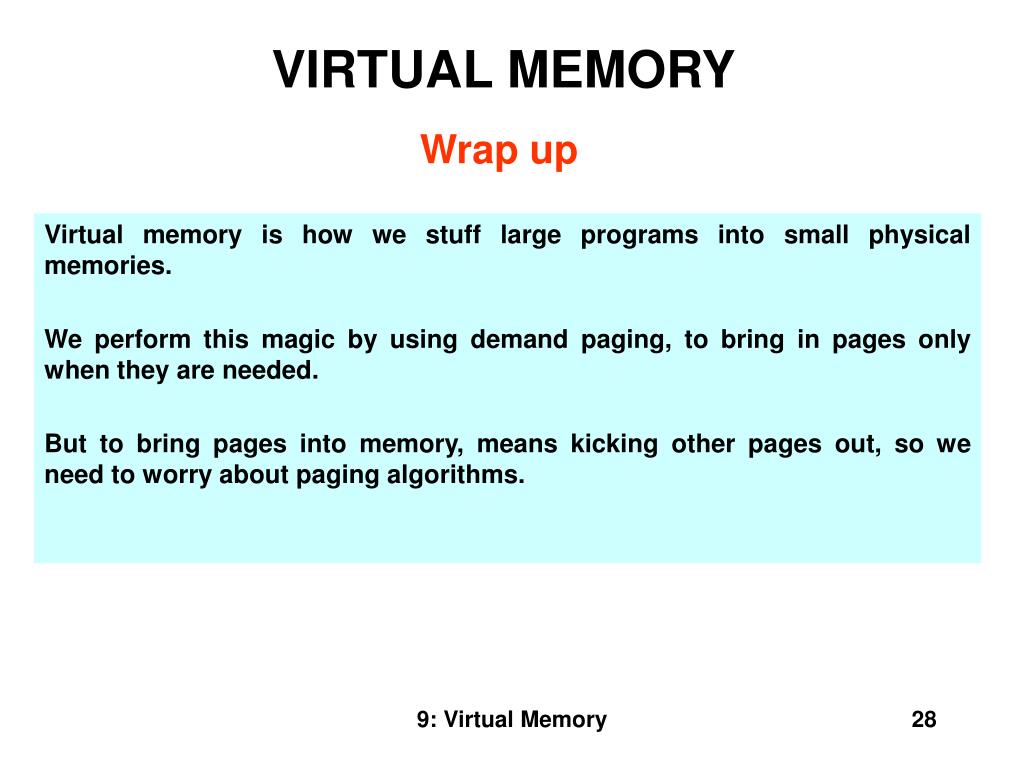 VIRTUAL MEMORY

Wrap up

Virtual memory is how we stuff large programs into small physical memories.

We perform this magic by using demand paging, to bring in pages only when they are needed.

But to bring pages into memory, means kicking other pages out, so we need to worry about paging algorithms.

9: Virtual Memory

28